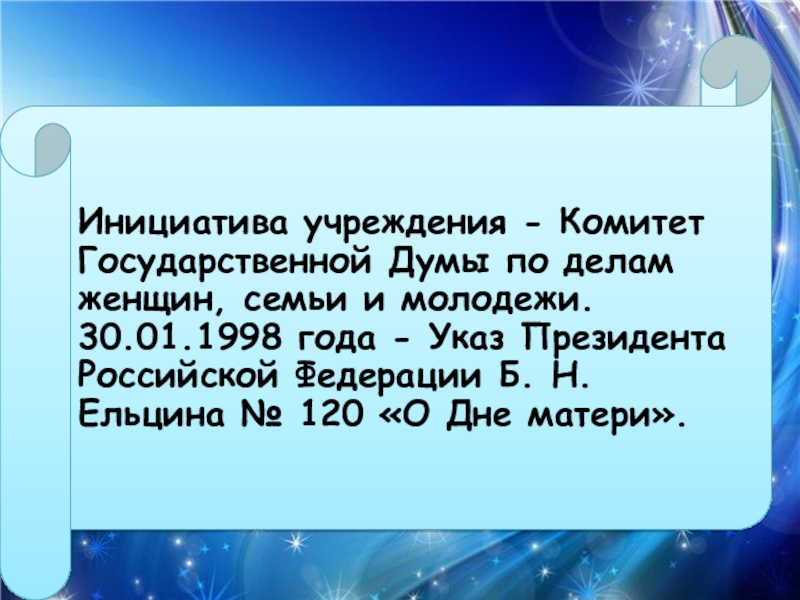 Инициатива учреждения - Комитет Государственной Думы по делам женщин, семьи и молодежи. 30.01.1998 года - Указ Президента Российской Федерации Б. Н. Ельцина № 120 «О Дне матери».